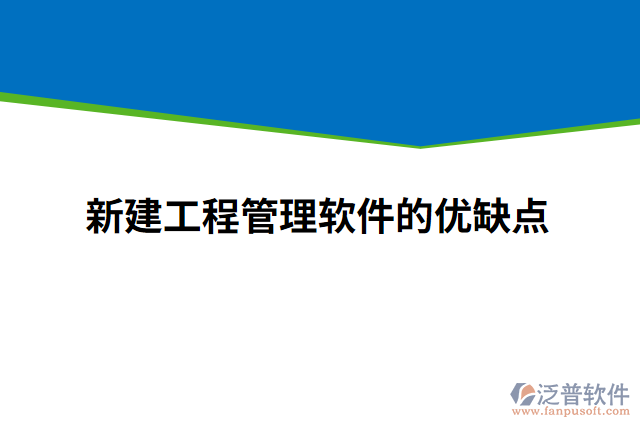 新建工程管理软件的优缺点

泛普软件
www.fanpusoft.com